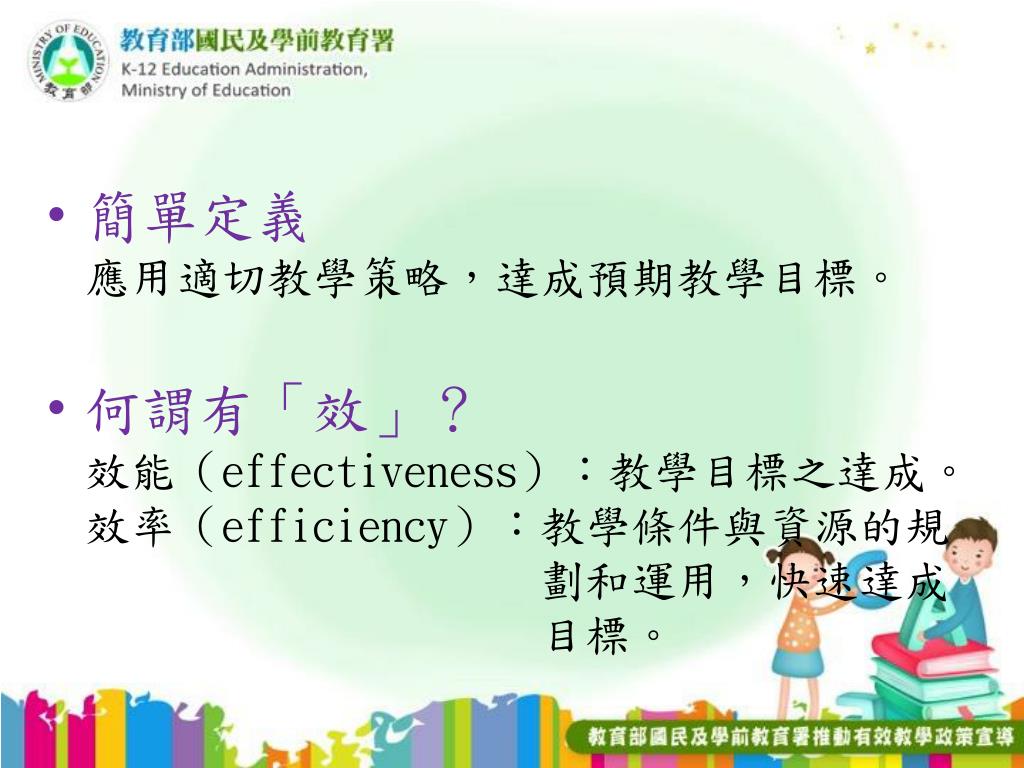 MINISTRY OF EDUCATION
教育部

教育部國民及學前教育署
K-12 Education Administration, Ministry of Education

• 簡單定義
應用適切教學策略，達成預期教學目標。

• 何謂有「效」？
效能（effectiveness）：教學目標之達成。
效率（efficiency）：教學條件與資源的規劃和運用，快速達成目標。

教育部國民及學前教育署推動有效教學政策宣導